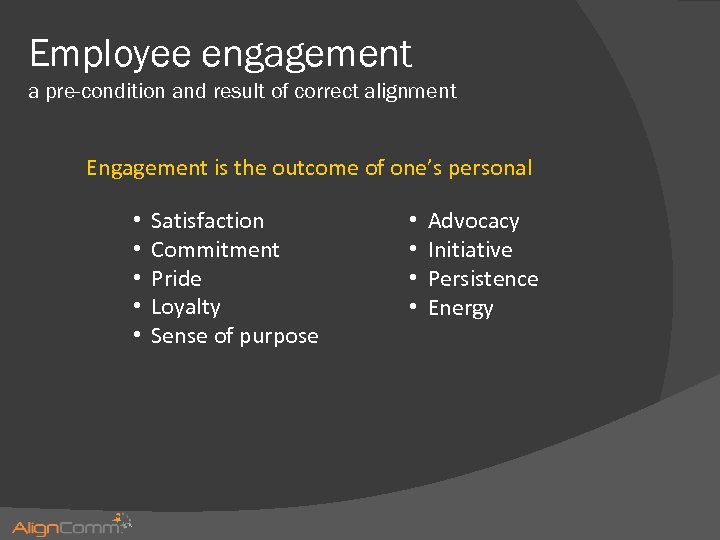 Employee engagement
a pre-condition and result of correct alignment

Engagement is the outcome of one's personal

• Satisfaction
• Commitment
• Pride
• Loyalty
• Sense of purpose

• Advocacy
• Initiative
• Persistence
• Energy

AlignComm